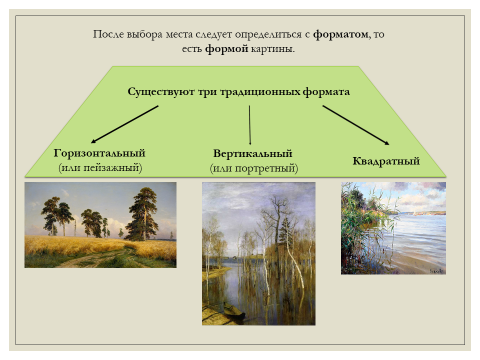 После выбора места следует определиться с форматом, то есть формой картины.

Существуют три традиционных формата

Горизонтальный
(или пейзажный)

Вертикальный
(или портретный)

Квадратный